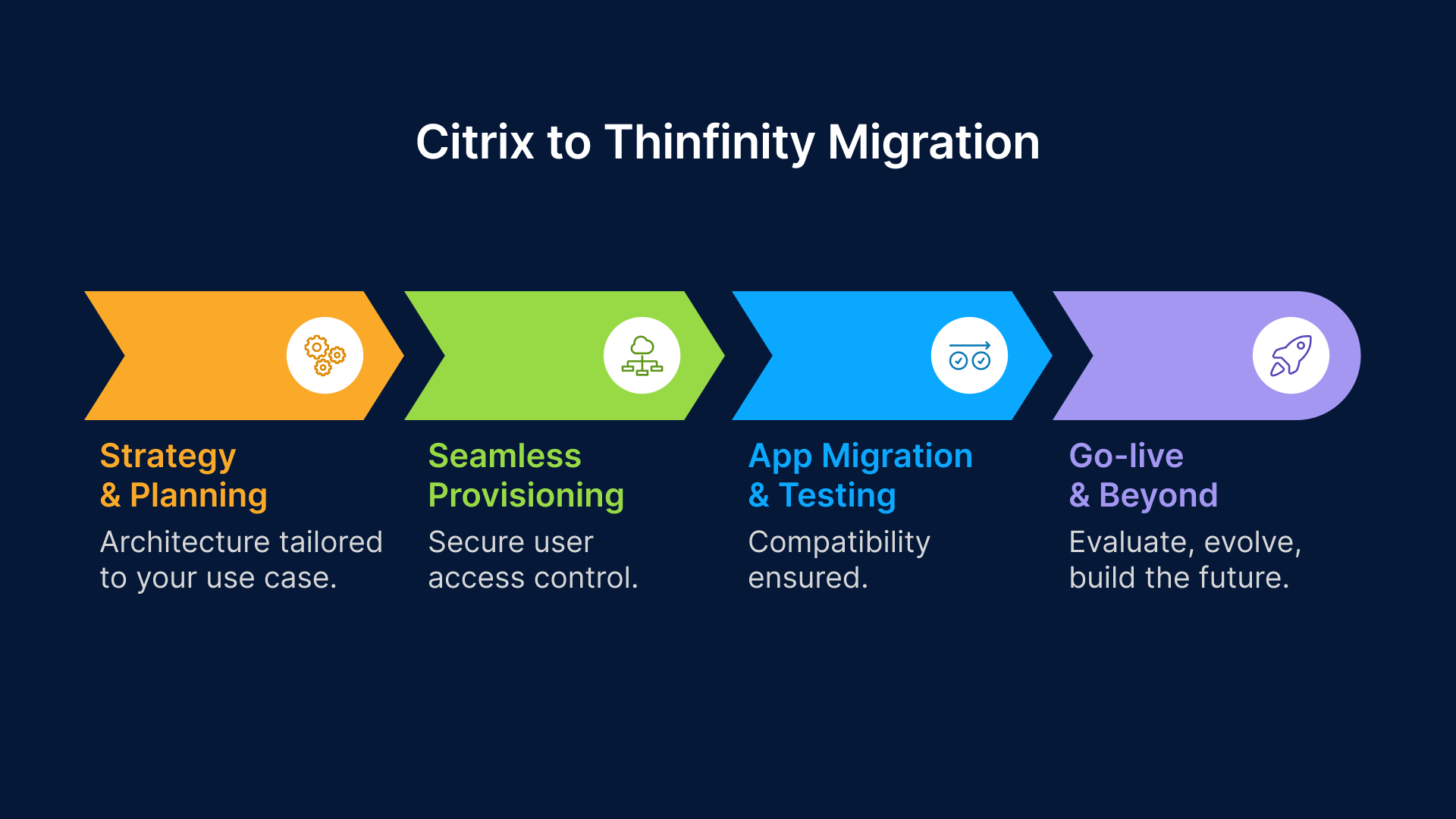 Citrix to Thinfinity Migration

Strategy & Planning

Architecture tailored to your use case.

Seamless Provisioning

Secure user access control.

App Migration & Testing

Compatibility ensured.

Go-live & Beyond

Evaluate, evolve, build the future.